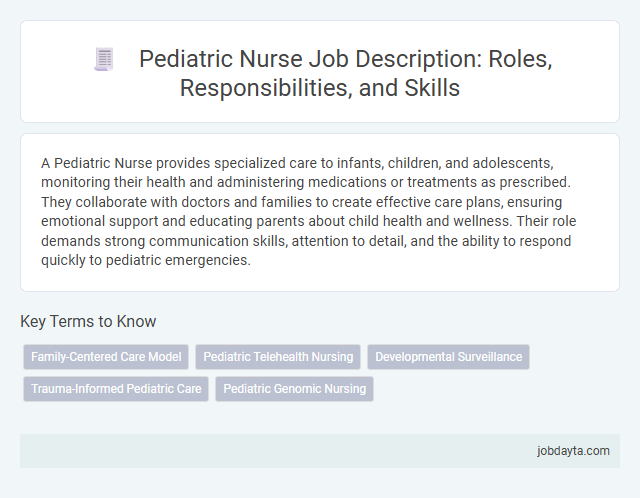 Pediatric Nurse Job Description: Roles, Responsibilities, and Skills

A Pediatric Nurse provides specialized care to infants, children, and adolescents, monitoring their health and administering medications or treatments as prescribed. They collaborate with doctors and families to create effective care plans, ensuring emotional support and educating parents about child health and wellness. Their role demands strong communication skills, attention to detail, and the ability to respond quickly to pediatric emergencies.

Key Terms to Know

Family-Centered Care Model
Pediatric Telehealth Nursing
Developmental Surveillance
Trauma-Informed Pediatric Care
Pediatric Genomic Nursing

jobdayta.com